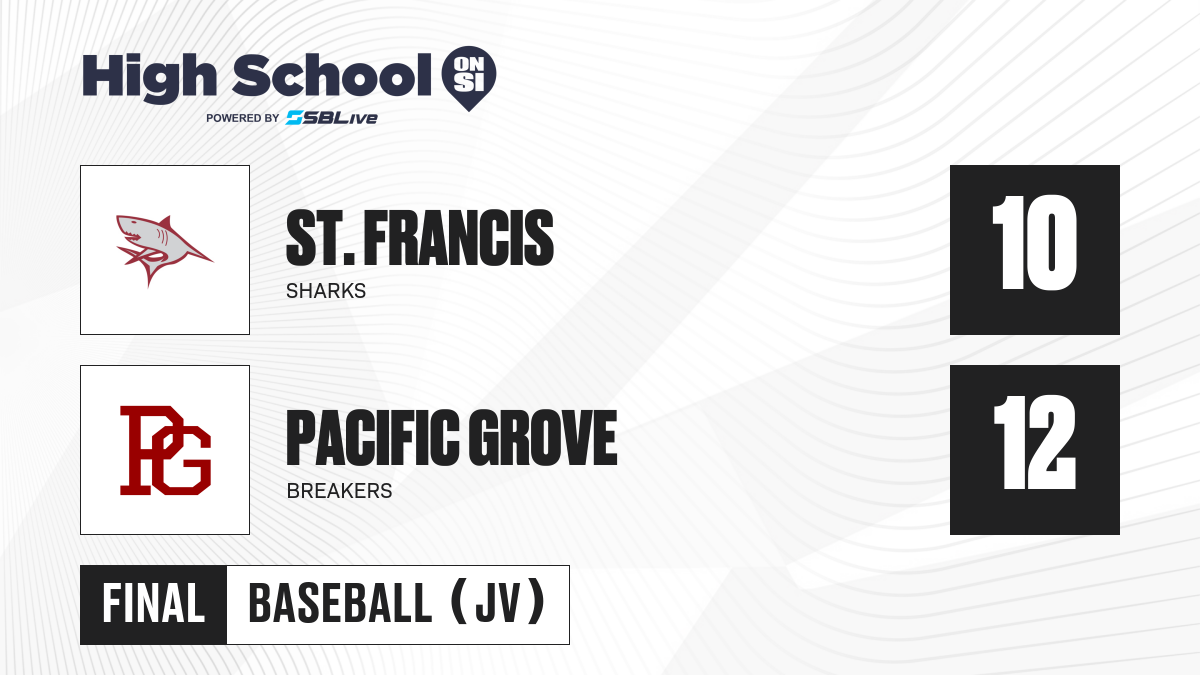 High School ON SI
POWERED BY SBLive

ST. FRANCIS
SHARKS
10

PG
PACIFIC GROVE
BREAKERS
12

FINAL BASEBALL (JV)